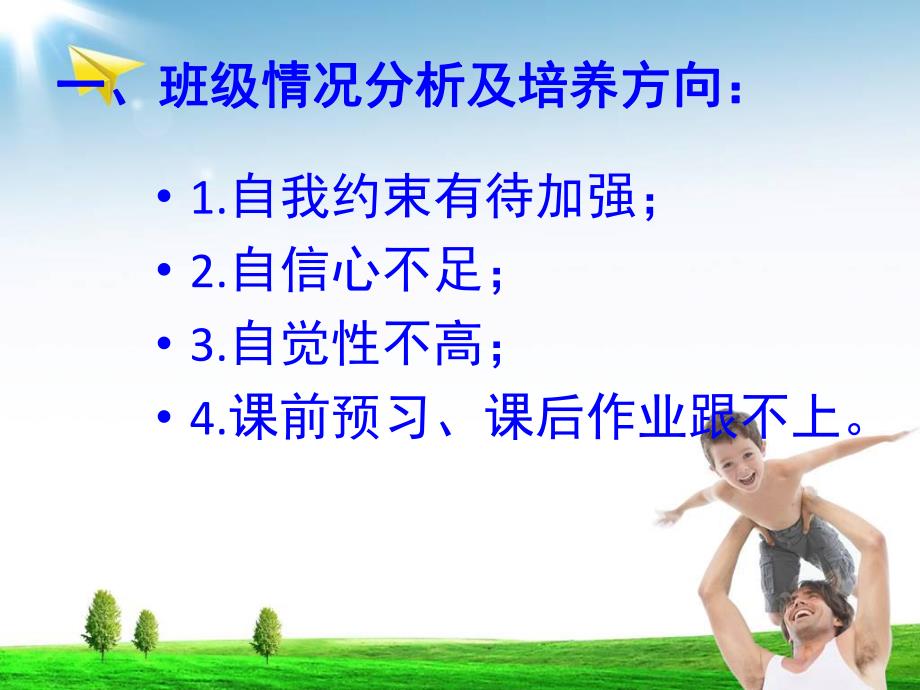 一、班级情况分析及培养方向：

• 1.自我约束有待加强；
• 2.自信心不足；
• 3.自觉性不高；
• 4.课前预习、课后作业跟不上。